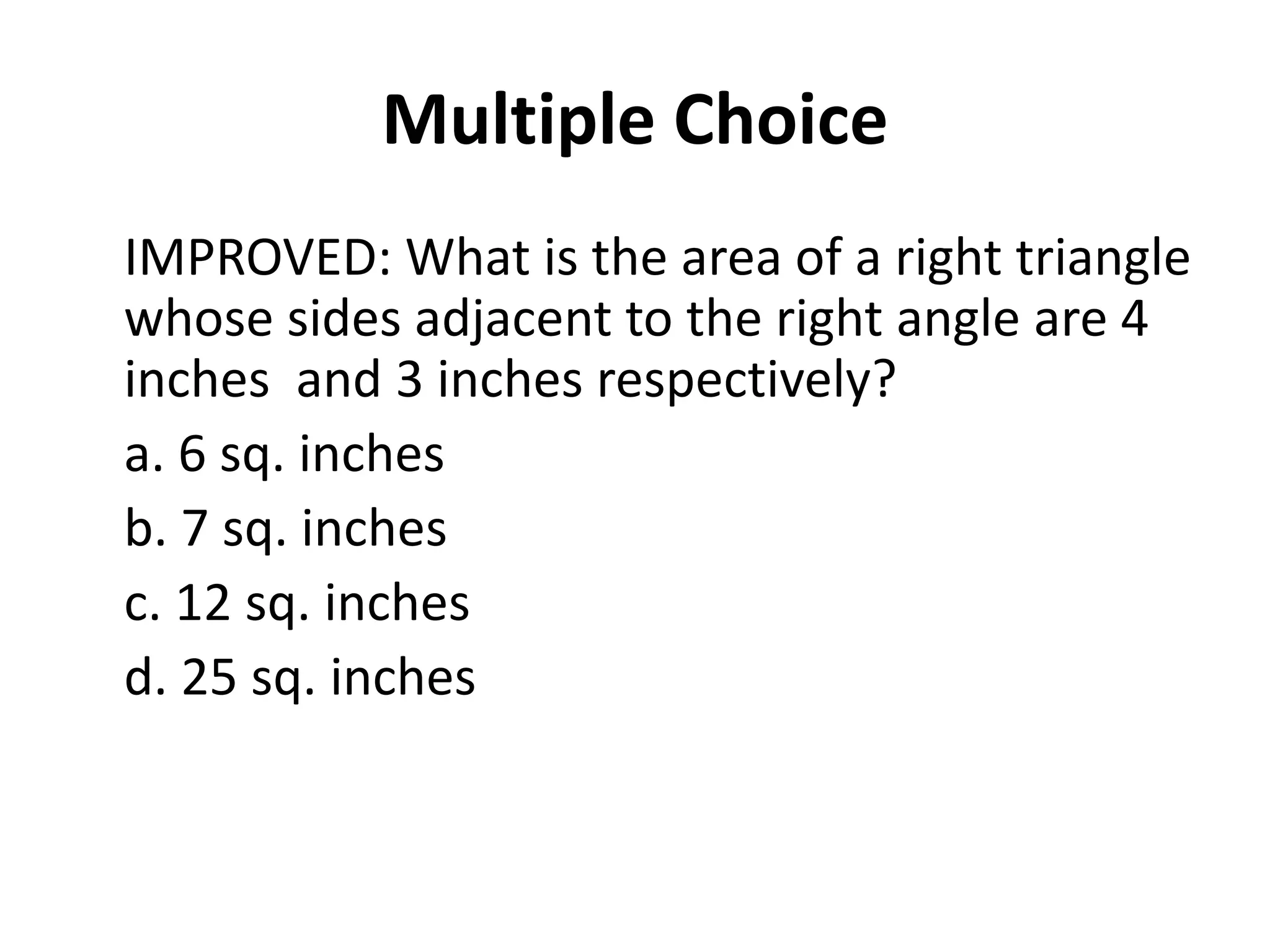 Multiple Choice

IMPROVED: What is the area of a right triangle whose sides adjacent to the right angle are 4 inches and 3 inches respectively?

a. 6 sq. inches

b. 7 sq. inches

c. 12 sq. inches

d. 25 sq. inches